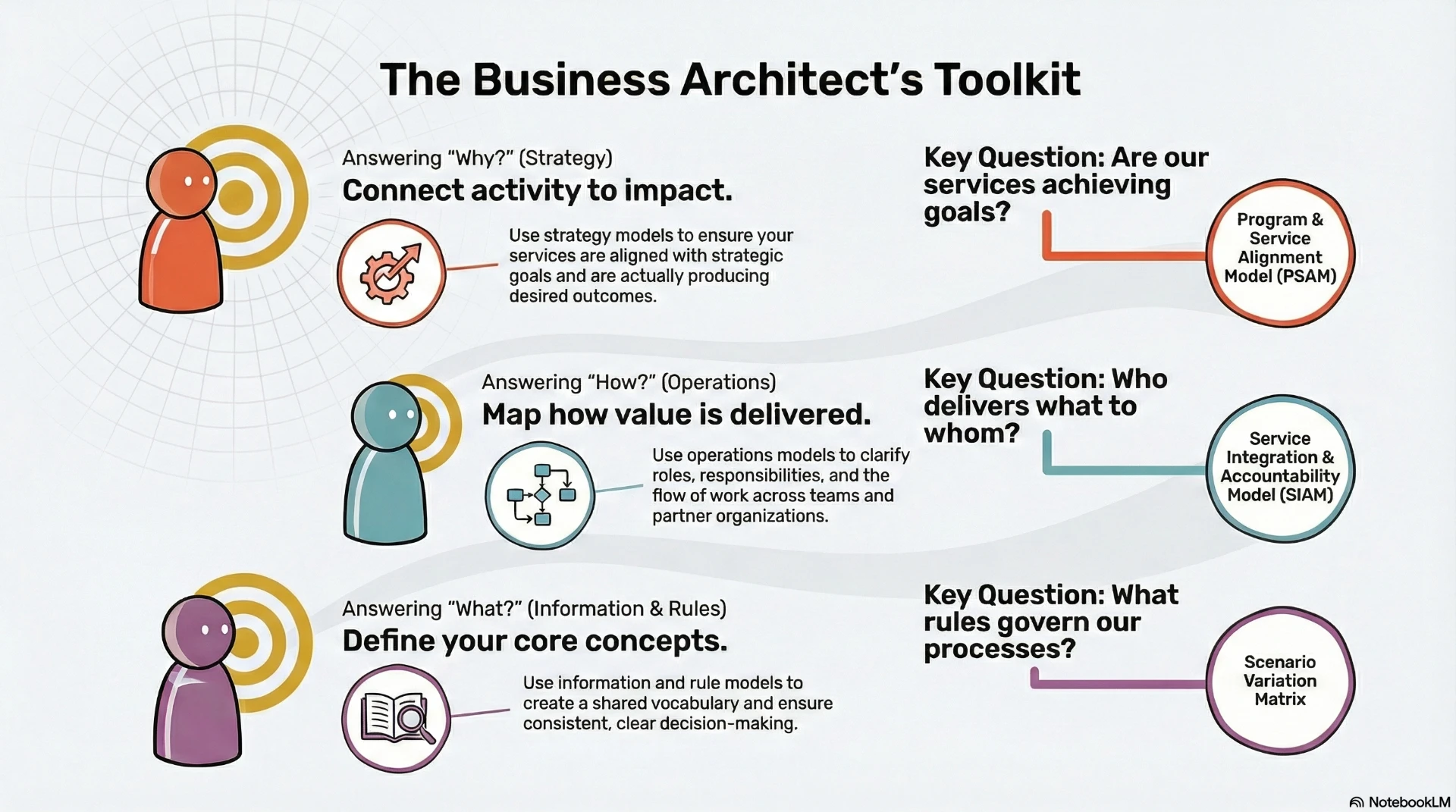 The Business Architect's Toolkit

Answering "Why?" (Strategy)
Connect activity to impact.

Use strategy models to ensure your services are aligned with strategic goals and are actually producing desired outcomes.

Key Question: Are our services achieving goals?

Program & Service Alignment Model (PSAM)

Answering "How?" (Operations)
Map how value is delivered.

Use operations models to clarify roles, responsibilities, and the flow of work across teams and partner organizations.

Key Question: Who delivers what to whom?

Service Integration & Accountability Model (SIAM)

Answering "What?" (Information & Rules)
Define your core concepts.

Use information and rule models to create a shared vocabulary and ensure consistent, clear decision-making.

Key Question: What rules govern our processes?

Scenario Variation Matrix

NotebookLM